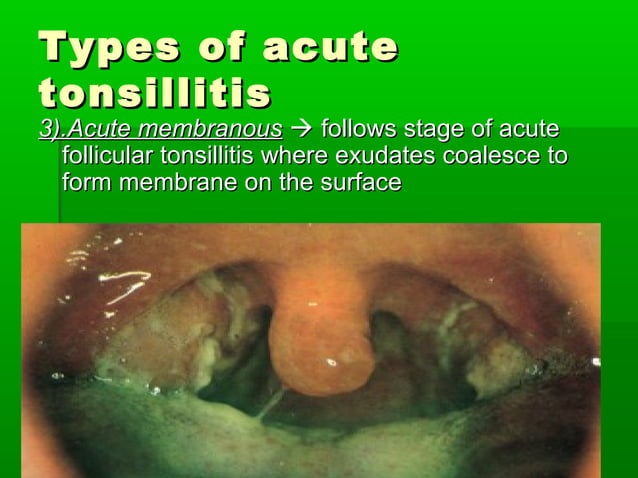 Types of acute tonsillitis

3).Acute membranous → follows stage of acute follicular tonsillitis where exudates coalesce to form membrane on the surface